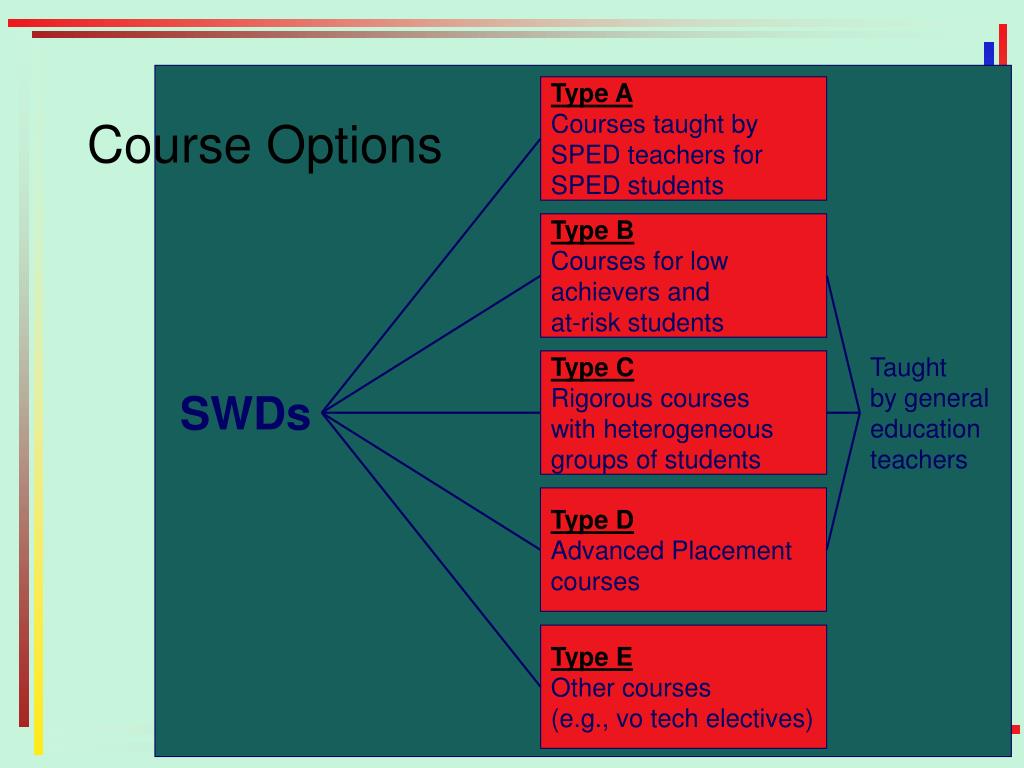 Course Options

SWDs

Type A
Courses taught by SPED teachers for SPED students

Type B
Courses for low achievers and at-risk students

Type C
Rigorous courses with heterogeneous groups of students

Type D
Advanced Placement courses

Type E
Other courses (e.g., vo tech electives)

Taught by general education teachers